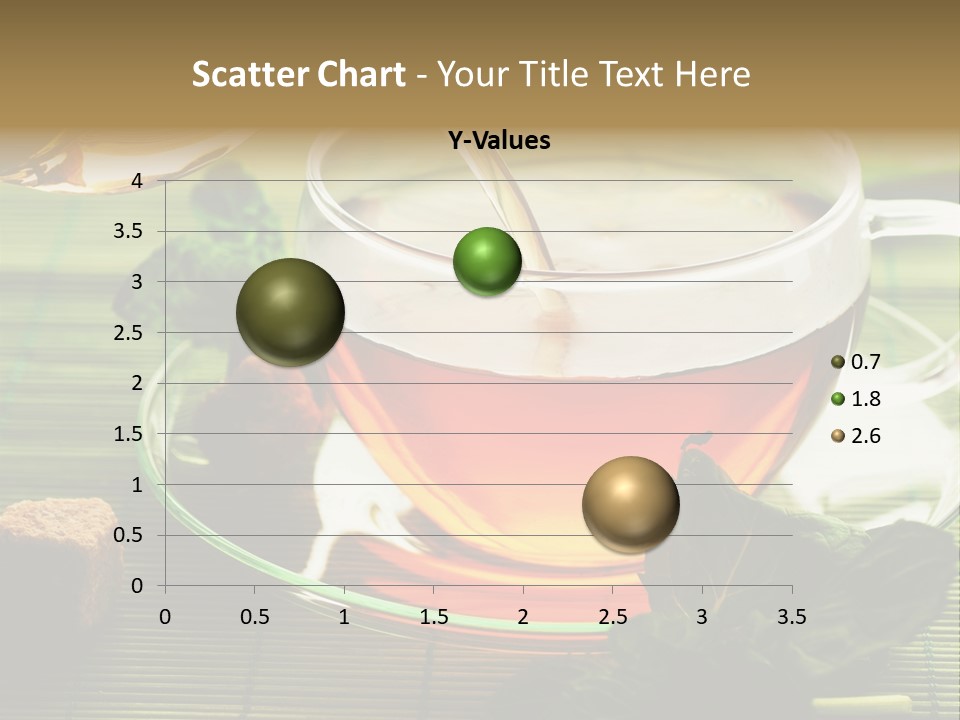 Scatter Chart - Your Title Text Here

Y-Values

4
3.5
3
2.5
2
1.5
1
0.5
0

0 0.5 1 1.5 2 2.5 3 3.5

0.7
1.8
2.6